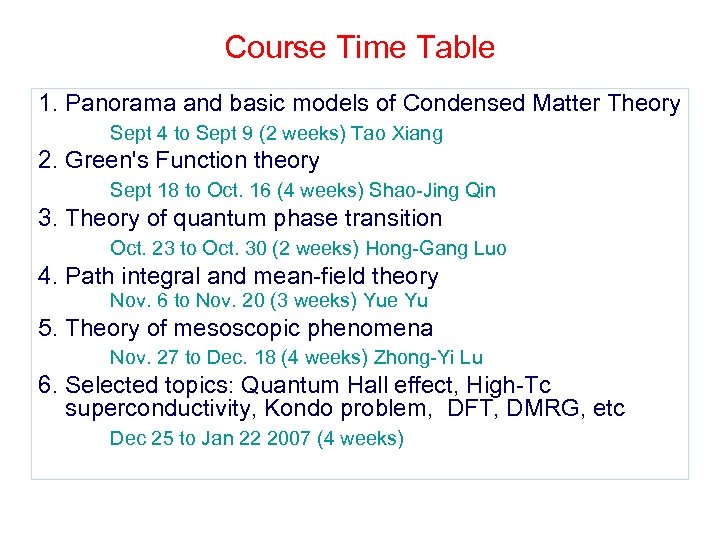 Course Time Table

1. Panorama and basic models of Condensed Matter Theory
Sept 4 to Sept 9 (2 weeks) Tao Xiang
2. Green's Function theory
Sept 18 to Oct. 16 (4 weeks) Shao-Jing Qin
3. Theory of quantum phase transition
Oct. 23 to Oct. 30 (2 weeks) Hong-Gang Luo
4. Path integral and mean-field theory
Nov. 6 to Nov. 20 (3 weeks) Yue Yu
5. Theory of mesoscopic phenomena
Nov. 27 to Dec. 18 (4 weeks) Zhong-Yi Lu
6. Selected topics: Quantum Hall effect, High-Tc superconductivity, Kondo problem, DFT, DMRG, etc
Dec 25 to Jan 22 2007 (4 weeks)